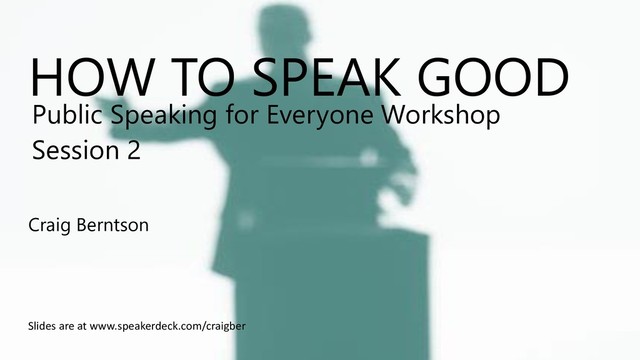 HOW TO SPEAK GOOD

Public Speaking for Everyone Workshop
Session 2

Craig Berntson

Slides are at www.speakerdeck.com/craigber